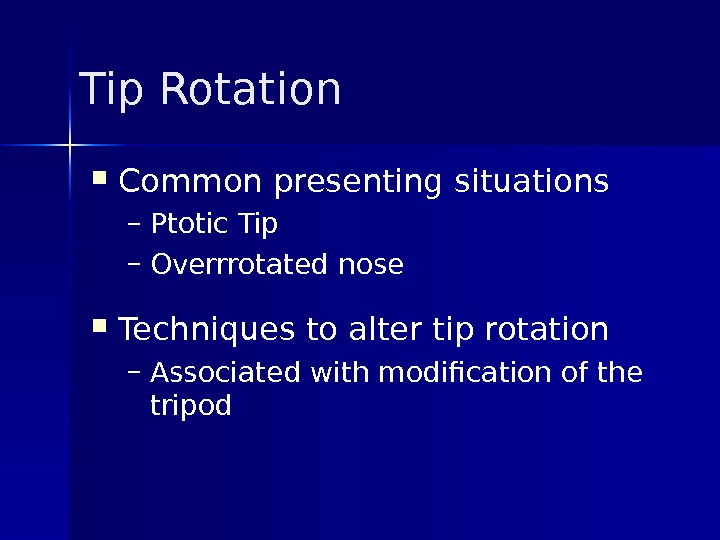 Tip Rotation

▪ Common presenting situations
– Ptotic Tip
– Overrrotated nose

▪ Techniques to alter tip rotation
– Associated with modification of the tripod